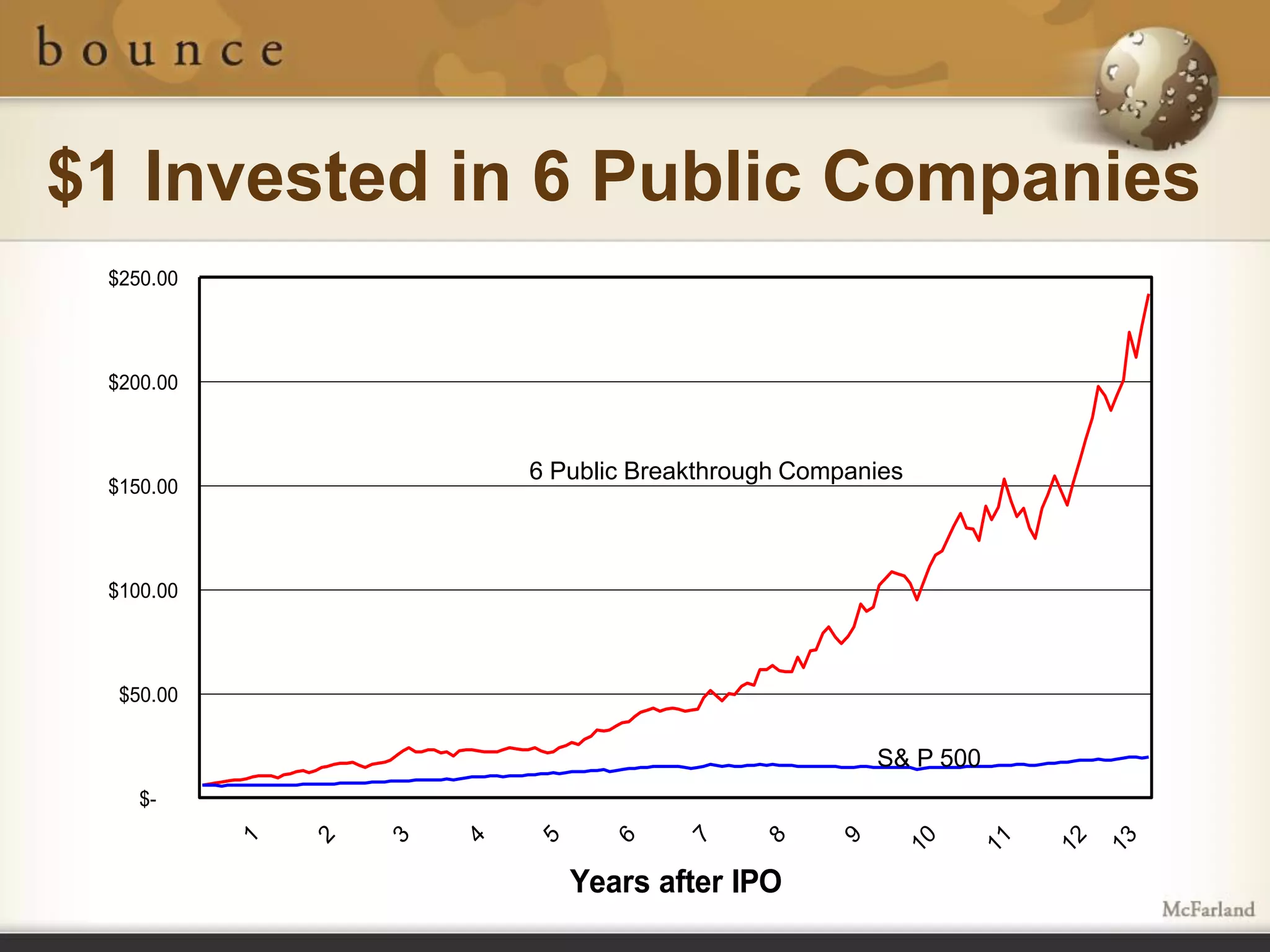 bounce

$1 Invested in 6 Public Companies

$250.00
$200.00
$150.00
$100.00
$50.00
$-

6 Public Breakthrough Companies

S& P 500

1 2 3 4 5 6 7 8 9 10 11 12 13

Years after IPO

McFarland